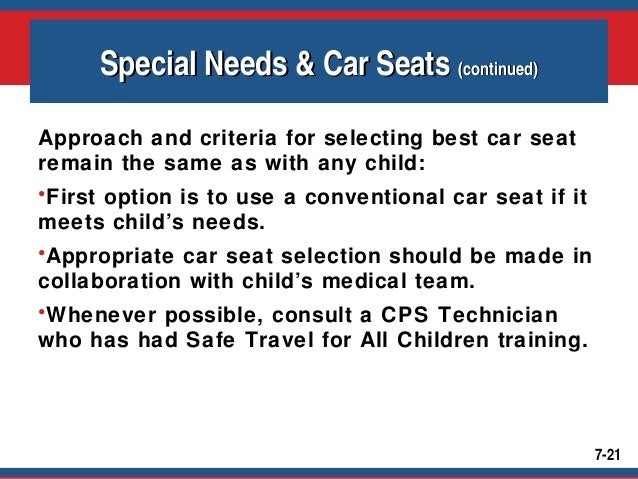 Special Needs & Car Seats (continued)

Approach and criteria for selecting best car seat remain the same as with any child:

•First option is to use a conventional car seat if it meets child’s needs.

•Appropriate car seat selection should be made in collaboration with child’s medical team.

•Whenever possible, consult a CPS Technician who has had Safe Travel for All Children training.

7-21